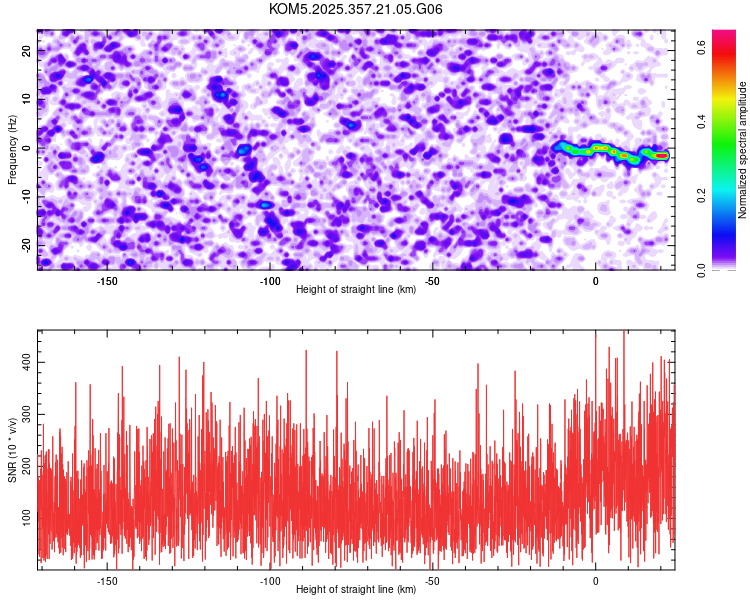 KOM5.2025.357.21.05.G06

Frequency (Hz)
20
10
0
-10
-20
-150
-100
-50
0
Height of straight line (km)

Normalized spectral amplitude
0.0
0.2
0.4
0.6

SNR (10 * v/v)
400
300
200
100
-150
-100
-50
0
Height of straight line (km)